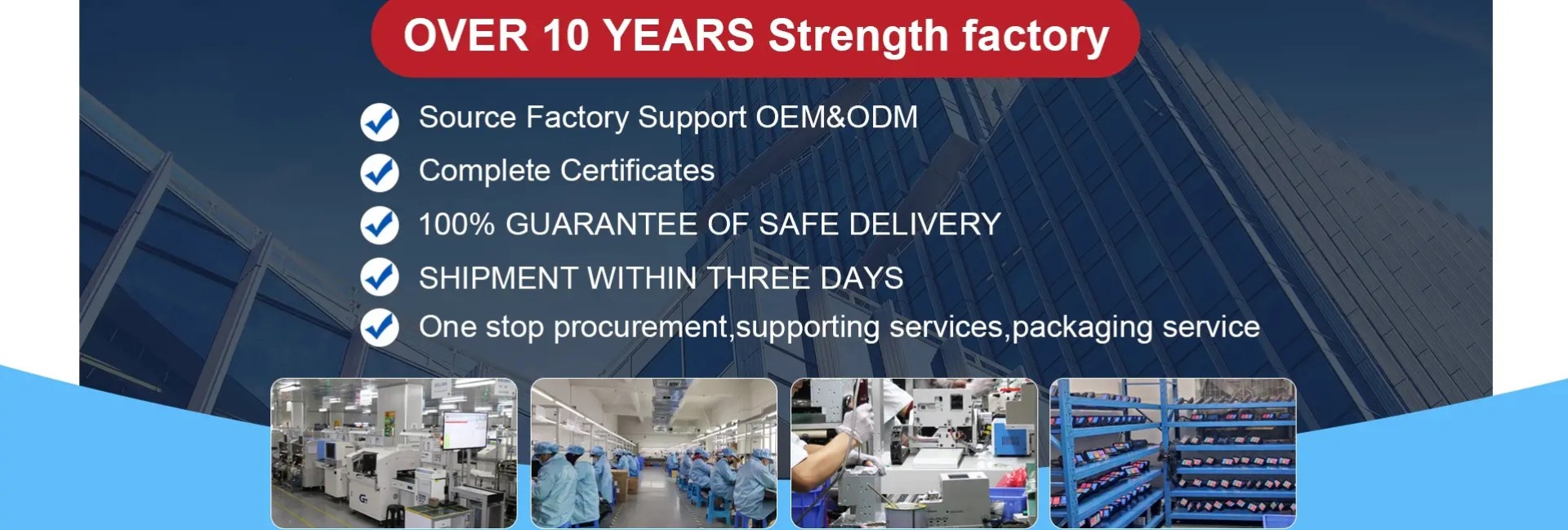 OVER 10 YEARS Strength factory

Source Factory Support OEM&ODM

Complete Certificates

100% GUARANTEE OF SAFE DELIVERY

SHIPMENT WITHIN THREE DAYS

One stop procurement,supporting services,packaging service